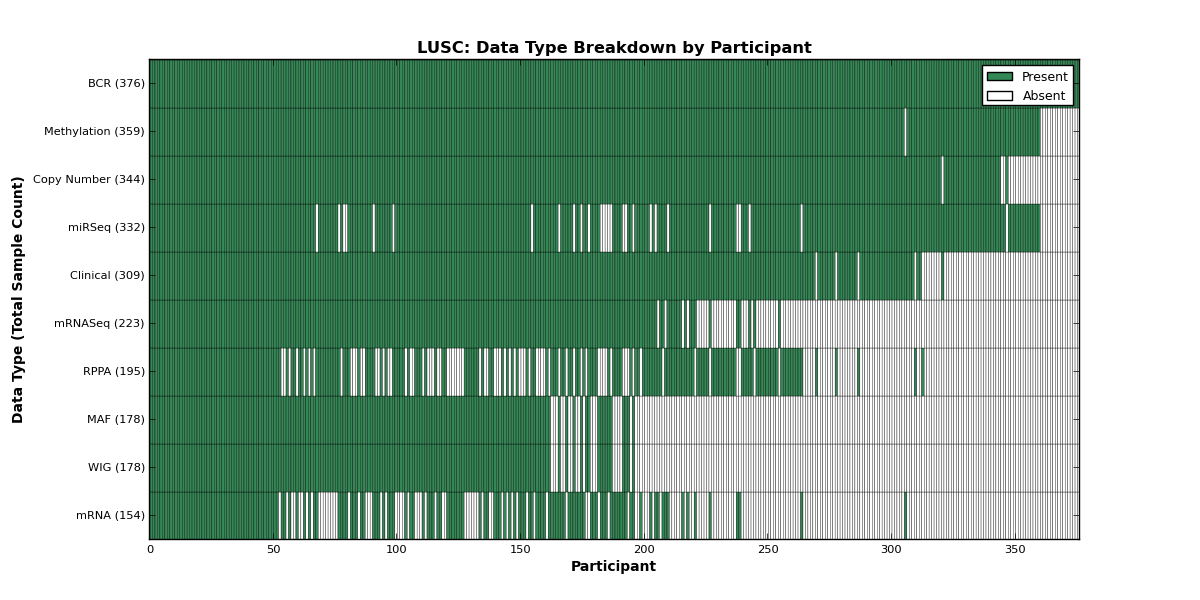 LUSC: Data Type Breakdown by Participant

Present
Absent

Data Type (Total Sample Count)

BCR (376)
Methylation (359)
Copy Number (344)
miRSeq (332)
Clinical (309)
mRNASeq (223)
RPPA (195)
MAF (178)
WIG (178)
mRNA (154)

0 50 100 150 200 250 300 350

Participant